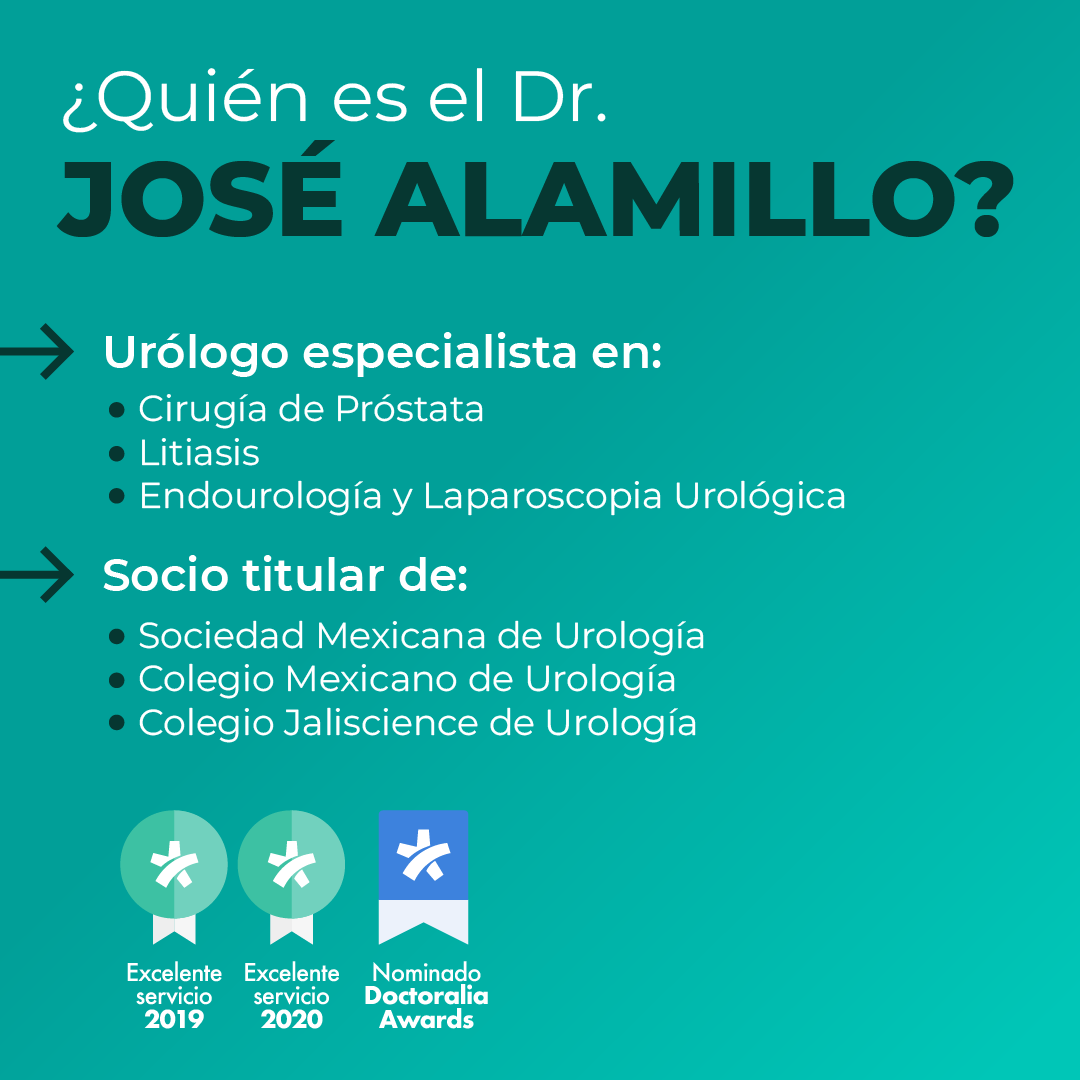 ¿Quién es el Dr.
JOSÉ ALAMILLO?

Urólogo especialista en:
• Cirugía de Próstata
• Litiasis
• Endourología y Laparoscopia Urológica

Socio titular de:
• Sociedad Mexicana de Urología
• Colegio Mexicano de Urología
• Colegio Jaliscience de Urología

Excelente servicio 2019

Excelente servicio 2020

Nominado Doctoralia Awards